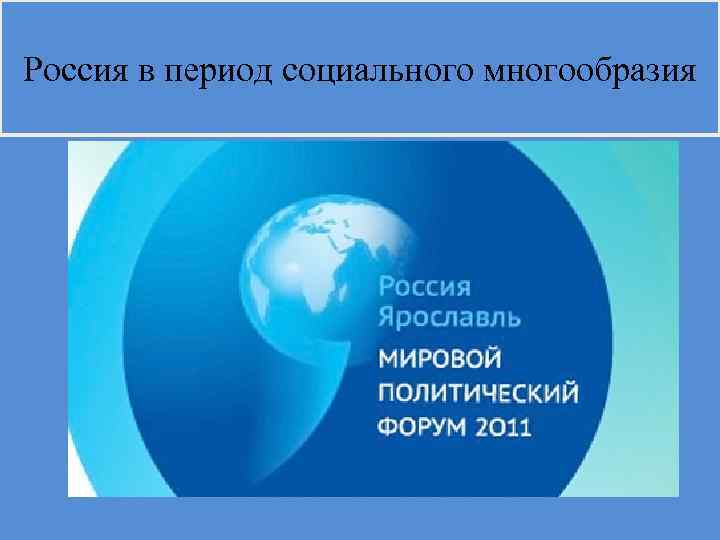 Россия в период социального многообразия

Россия
Ярославль
МИРОВОЙ
ПОЛИТИЧЕСКИЙ
ФОРУМ 2011